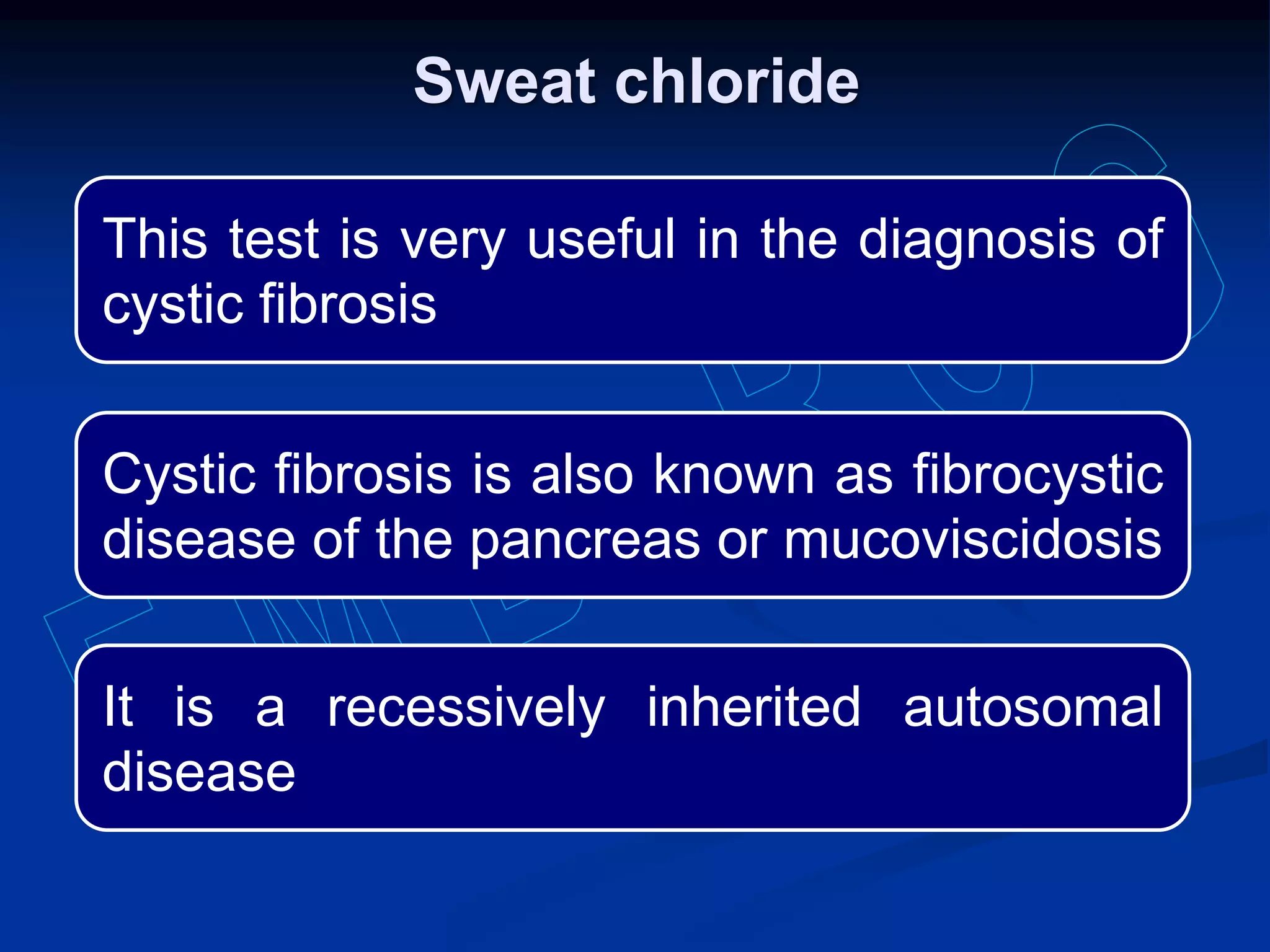 Sweat chloride

This test is very useful in the diagnosis of cystic fibrosis

Cystic fibrosis is also known as fibrocystic disease of the pancreas or mucoviscidosis

It is a recessively inherited autosomal disease